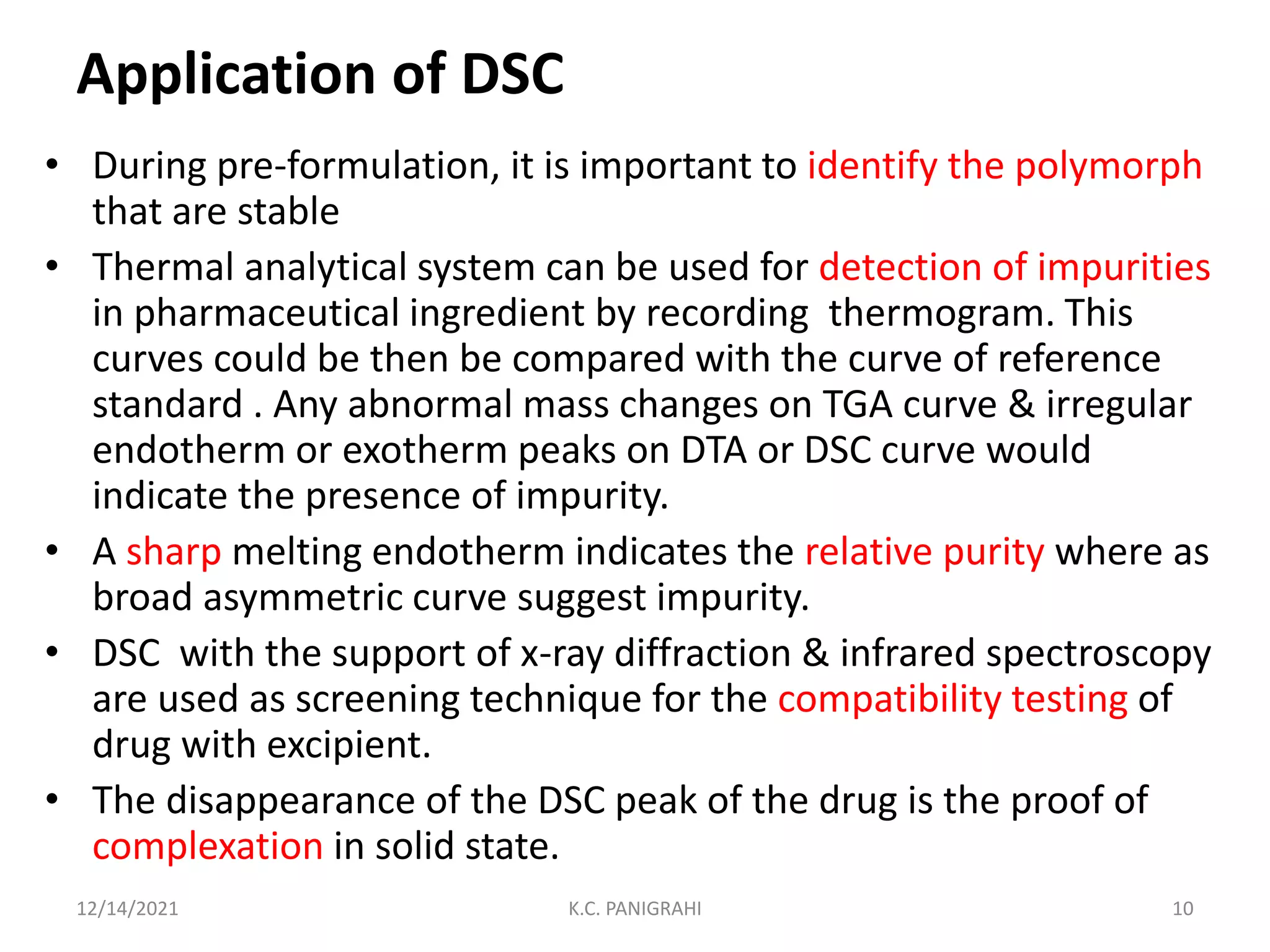 Application of DSC

• During pre-formulation, it is important to identify the polymorph that are stable
• Thermal analytical system can be used for detection of impurities in pharmaceutical ingredient by recording thermogram. This curves could be then be compared with the curve of reference standard . Any abnormal mass changes on TGA curve & irregular endotherm or exotherm peaks on DTA or DSC curve would indicate the presence of impurity.
• A sharp melting endotherm indicates the relative purity where as broad asymmetric curve suggest impurity.
• DSC with the support of x-ray diffraction & infrared spectroscopy are used as screening technique for the compatibility testing of drug with excipient.
• The disappearance of the DSC peak of the drug is the proof of complexation in solid state.

12/14/2021
K.C. PANIGRAHI
10